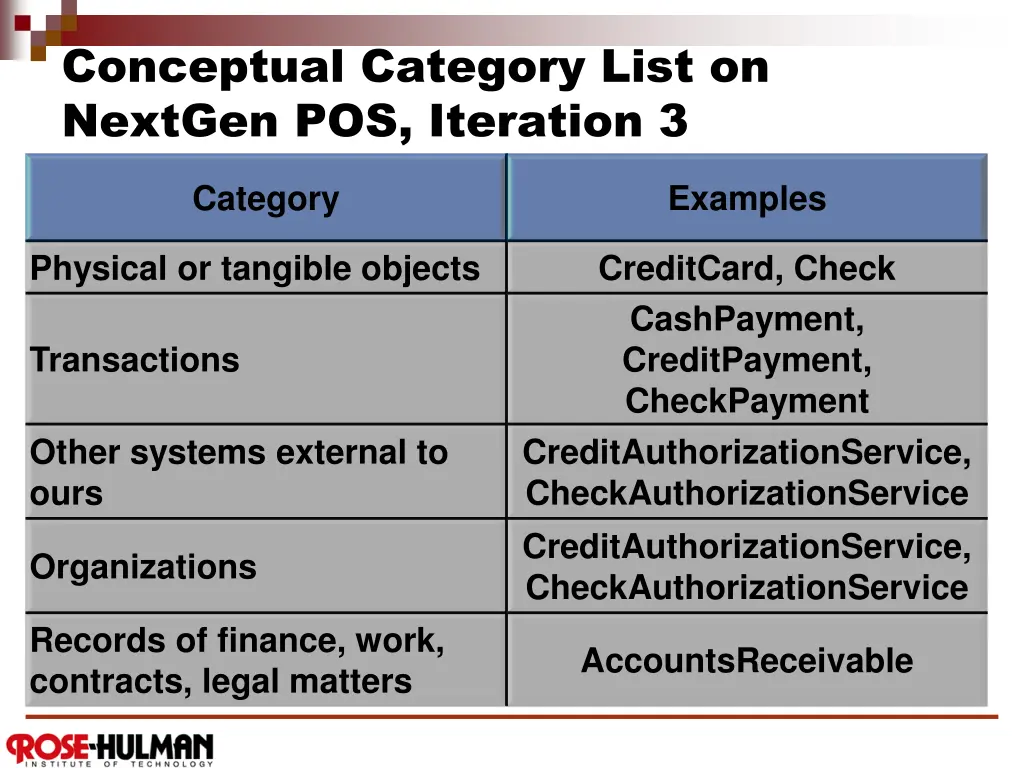 Conceptual Category List on NextGen POS, Iteration 3

| Category | Examples |
|---|---|
| Physical or tangible objects | CreditCard, Check |
| Transactions | CashPayment, CreditPayment, CheckPayment |
| Other systems external to ours | CreditAuthorizationService, CheckAuthorizationService |
| Organizations | CreditAuthorizationService, CheckAuthorizationService |
| Records of finance, work, contracts, legal matters | AccountsReceivable |

ROSE-HULMAN
INSTITUTE OF TECHNOLOGY